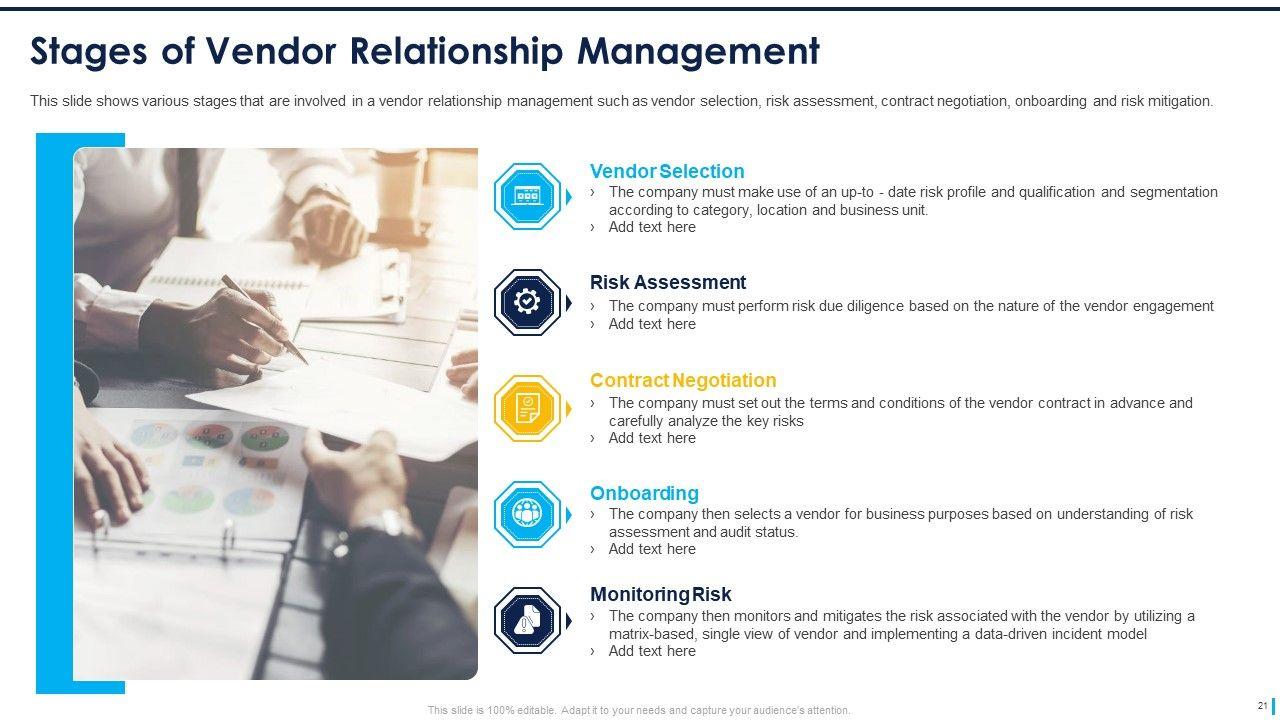 Stages of Vendor Relationship Management

This slide shows various stages that are involved in a vendor relationship management such as vendor selection, risk assessment, contract negotiation, onboarding and risk mitigation.

Vendor Selection
› The company must make use of an up-to - date risk profile and qualification and segmentation according to category, location and business unit.
› Add text here

Risk Assessment
› The company must perform risk due diligence based on the nature of the vendor engagement
› Add text here

Contract Negotiation
› The company must set out the terms and conditions of the vendor contract in advance and carefully analyze the key risks
› Add text here

Onboarding
› The company then selects a vendor for business purposes based on understanding of risk assessment and audit status.
› Add text here

Monitoring Risk
› The company then monitors and mitigates the risk associated with the vendor by utilizing a matrix-based, single view of vendor and implementing a data-driven incident model
› Add text here

This slide is 100% editable. Adapt it to your needs and capture your audience's attention.

21